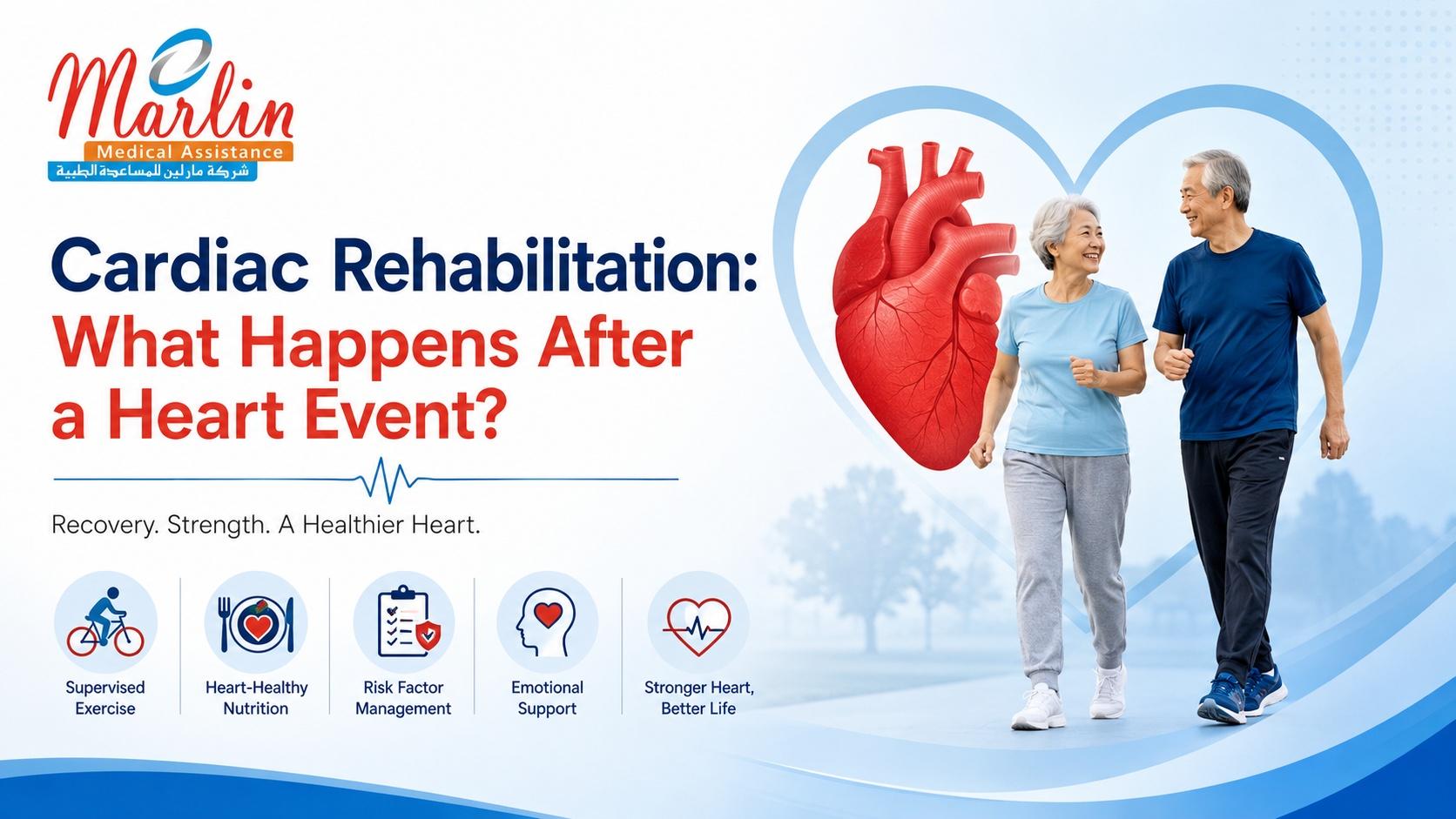 Marlin
Medical Assistance
شركة مارلين للمساعدة الطبية

Cardiac Rehabilitation:
What Happens After a Heart Event?

Recovery. Strength. A Healthier Heart.

Supervised Exercise

Heart-Healthy Nutrition

Risk Factor Management

Emotional Support

Stronger Heart, Better Life